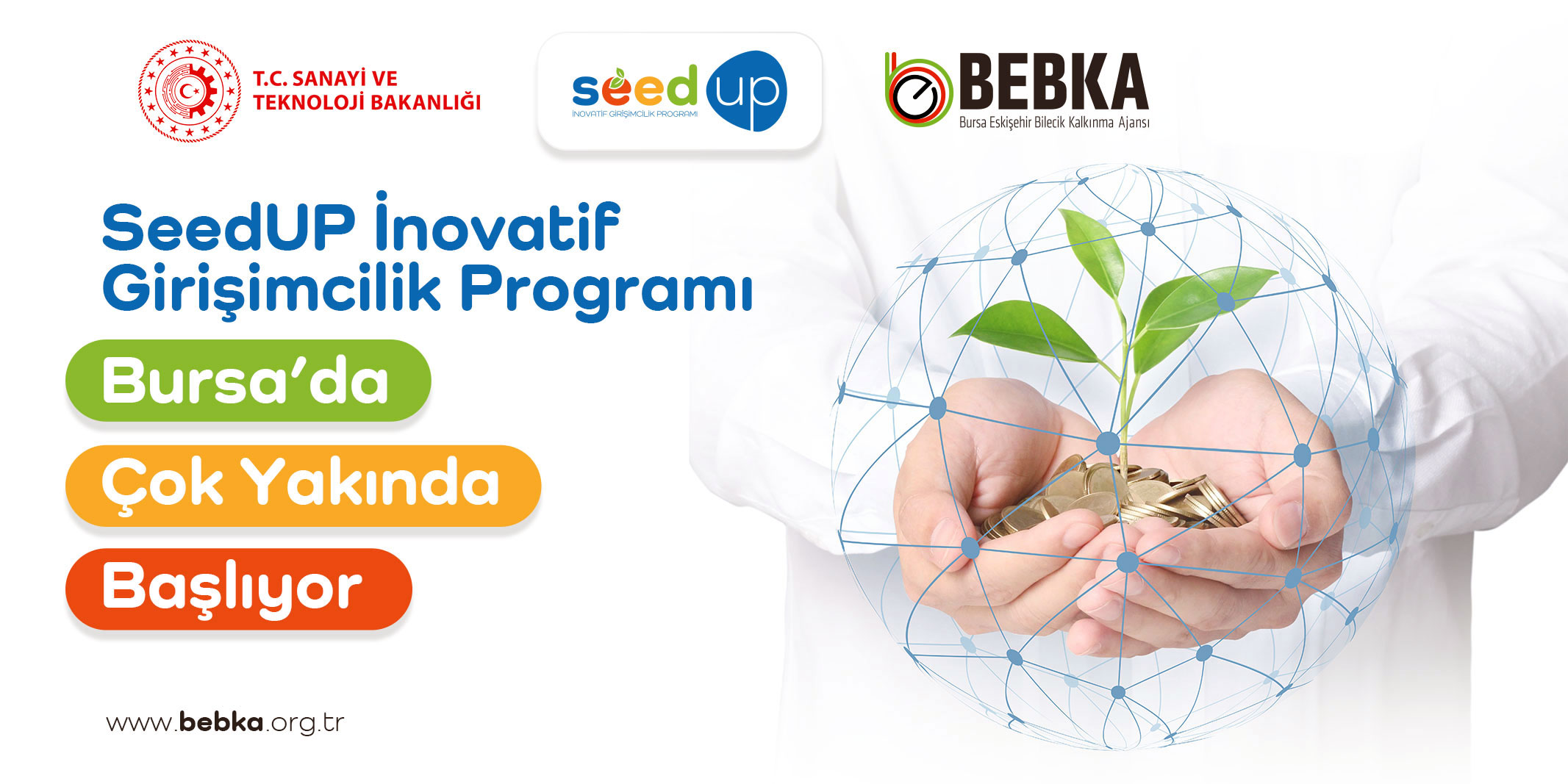 T.C. SANAYİ VE TEKNOLOJİ BAKANLIĞI

seed up
İNOVATİF GİRİŞİMCİLİK PROGRAMI

BEBKA
Bursa Eskişehir Bilecik Kalkınma Ajansı

SeedUP İnovatif Girişimcilik Programı

Bursa'da

Çok Yakında

Başlıyor

www.bebka.org.tr